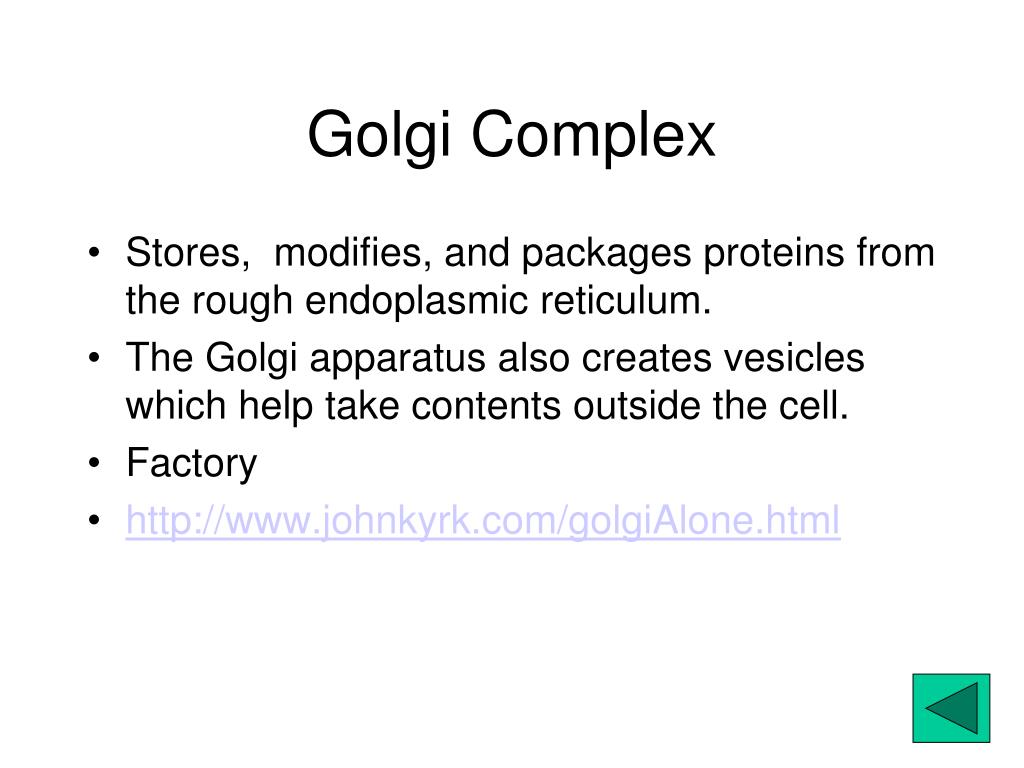 Golgi Complex

• Stores, modifies, and packages proteins from the rough endoplasmic reticulum.
• The Golgi apparatus also creates vesicles which help take contents outside the cell.
• Factory
• http://www.johnkyrk.com/golgiAlone.html